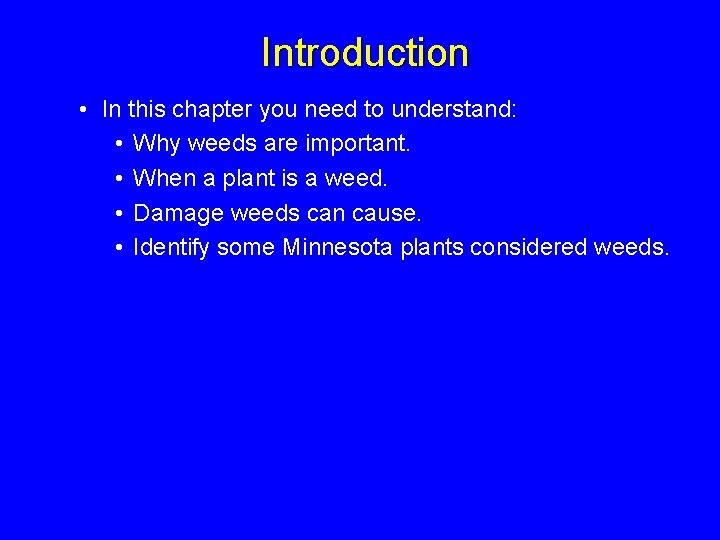 Introduction

• In this chapter you need to understand:
  • Why weeds are important.
  • When a plant is a weed.
  • Damage weeds can cause.
  • Identify some Minnesota plants considered weeds.